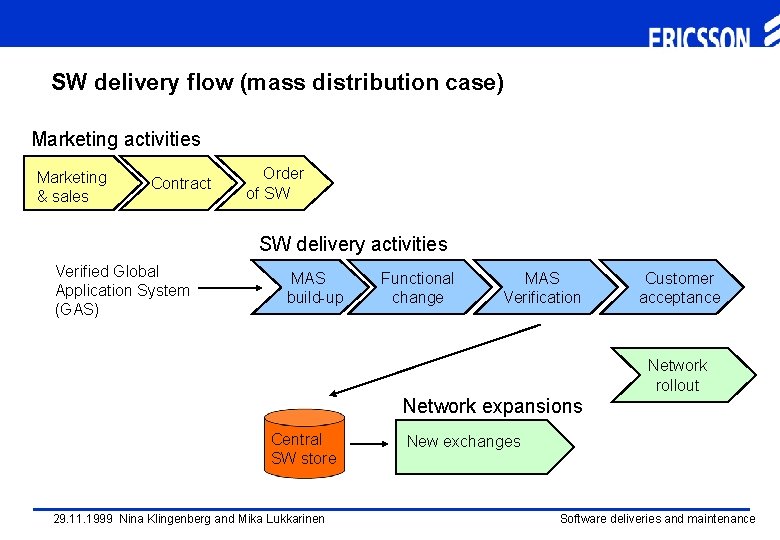 ERICSSON

SW delivery flow (mass distribution case)

Marketing activities

Marketing & sales

Contract

Order of SW

SW delivery activities

Verified Global Application System (GAS)

MAS build-up

Functional change

MAS Verification

Customer acceptance

Network rollout

Network expansions

Central SW store

New exchanges

29.11.1999 Nina Klingenberg and Mika Lukkarinen

Software deliveries and maintenance